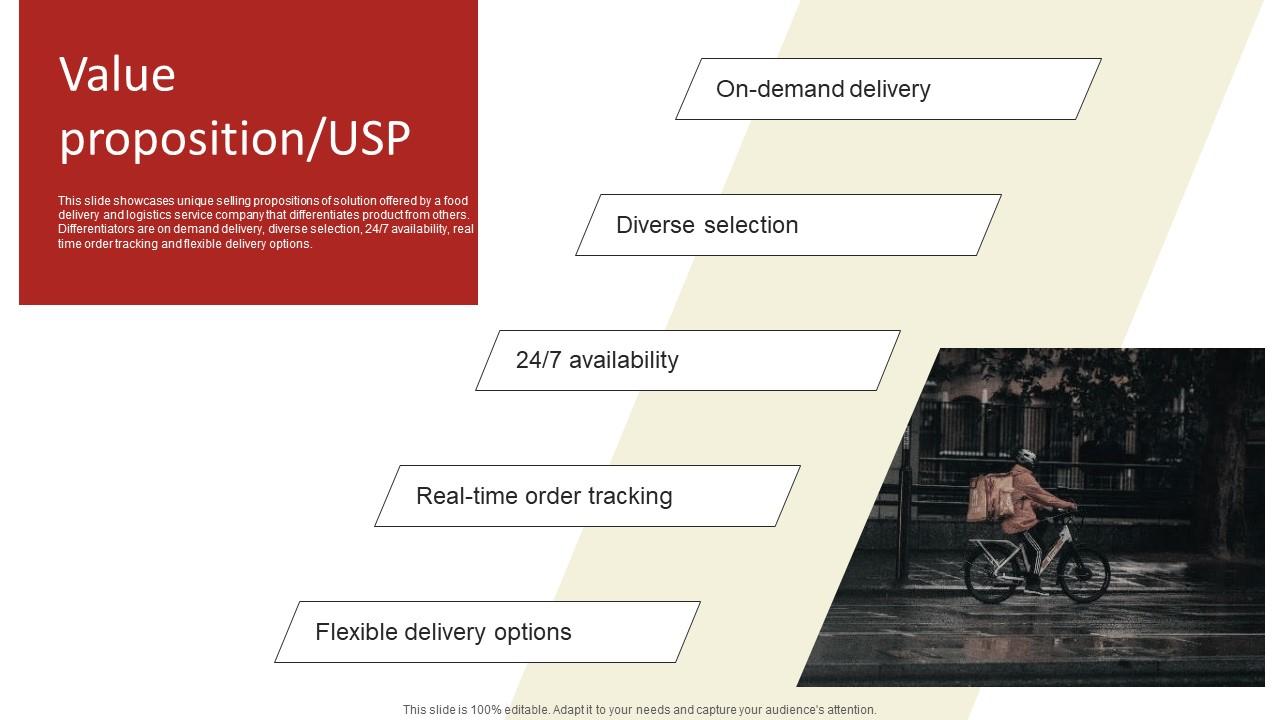 Value proposition/USP

This slide showcases unique selling propositions of solution offered by a food delivery and logistics service company that differentiates product from others. Differentiators are on demand delivery, diverse selection, 24/7 availability, real time order tracking and flexible delivery options.

On-demand delivery

Diverse selection

24/7 availability

Real-time order tracking

Flexible delivery options

This slide is 100% editable. Adapt it to your needs and capture your audience's attention.